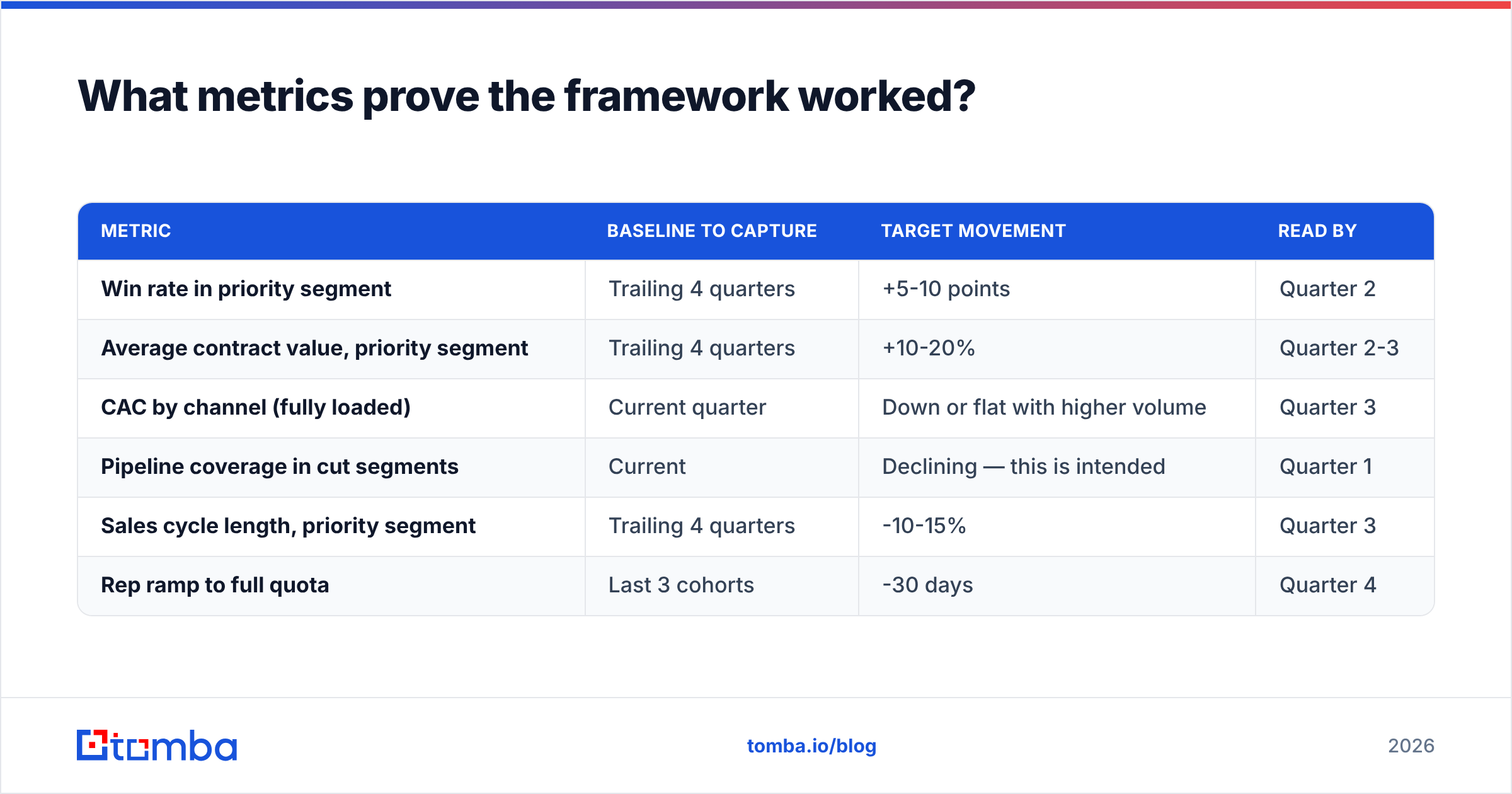 What metrics prove the framework worked?

| METRIC | BASELINE TO CAPTURE | TARGET MOVEMENT | READ BY |
|---|---|---|---|
| Win rate in priority segment | Trailing 4 quarters | +5-10 points | Quarter 2 |
| Average contract value, priority segment | Trailing 4 quarters | +10-20% | Quarter 2-3 |
| CAC by channel (fully loaded) | Current quarter | Down or flat with higher volume | Quarter 3 |
| Pipeline coverage in cut segments | Current | Declining — this is intended | Quarter 1 |
| Sales cycle length, priority segment | Trailing 4 quarters | -10-15% | Quarter 3 |
| Rep ramp to full quota | Last 3 cohorts | -30 days | Quarter 4 |

tomba

tomba.io/blog

2026